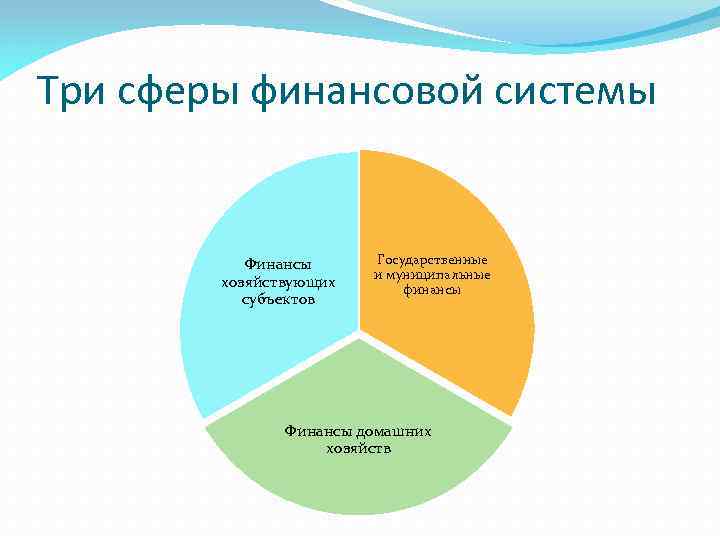 Три сферы финансовой системы

Финансы хозяйствующих субъектов

Государственные и муниципальные финансы

Финансы домашних хозяйств